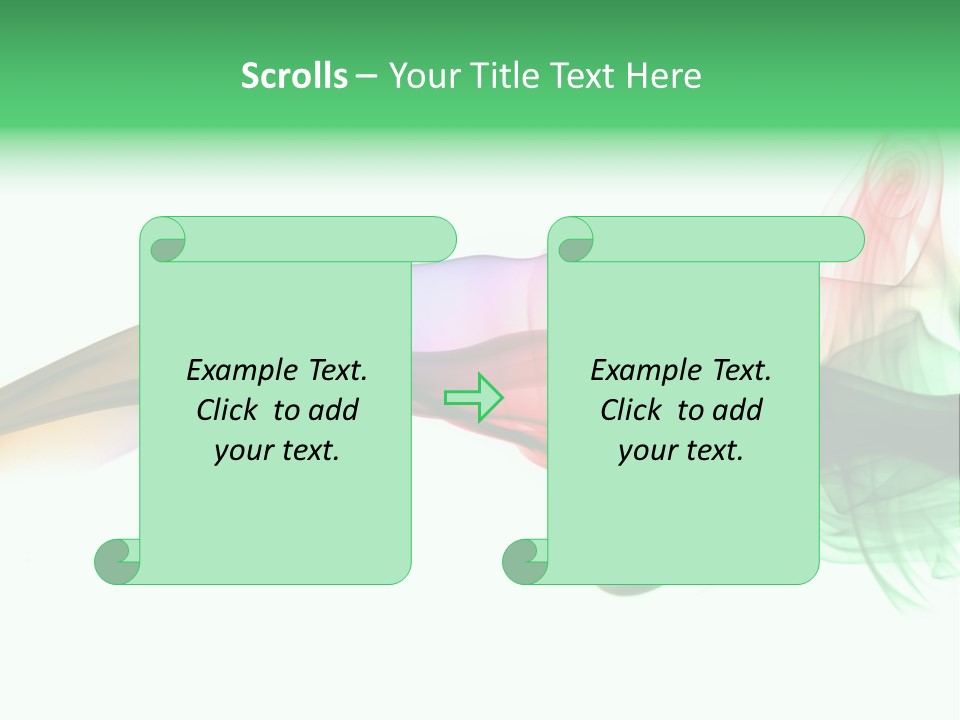 Scrolls – Your Title Text Here

Example Text. Click to add your text.

Example Text. Click to add your text.